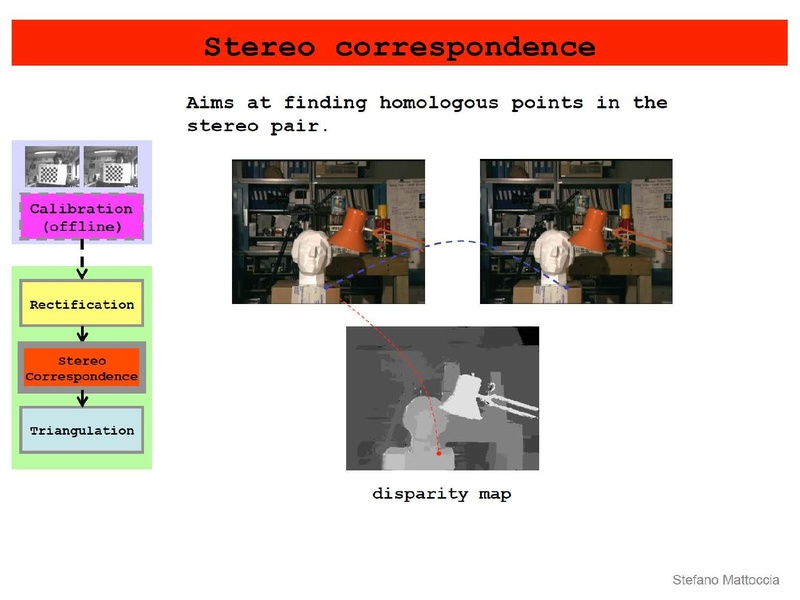 Stereo correspondence

Aims at finding homologous points in the stereo pair.

Calibration (offline)

Rectification

Stereo Correspondence

Triangulation

disparity map

Stefano Mattoccia